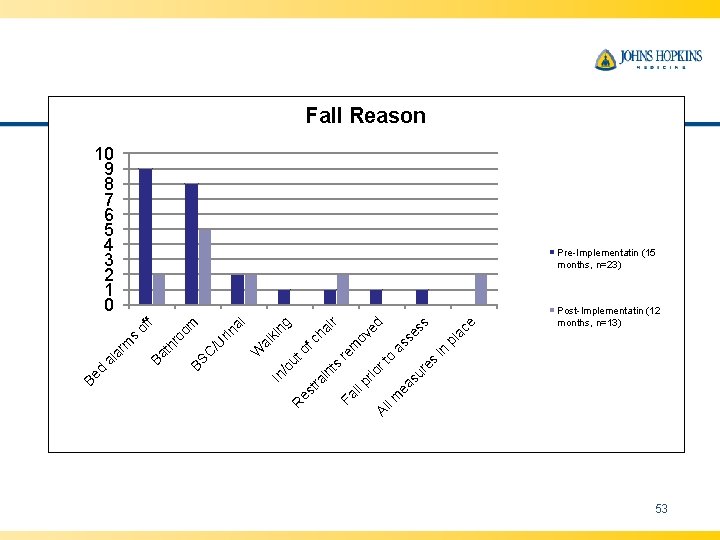 JOHNS HOPKINS
MEDICINE

Fall Reason

10
9
8
7
6
5
4
3
2
1
0

Bed alarms off
Bathroom
BSC/Urinal
Walking
In/out of chair
Restraints removed
Fall prior to assess
All measures in place

Pre-Implementatin (15 months, n=23)

Post-Implementatin (12 months, n=13)

53